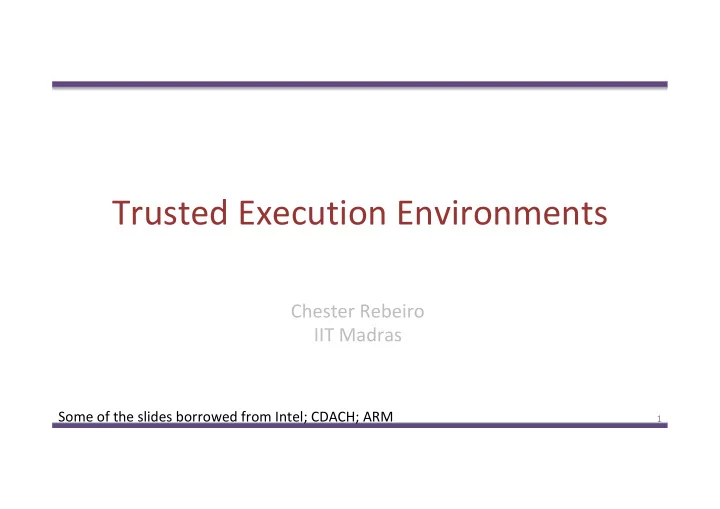 Trusted Execution Environments

Chester Rebeiro
IIT Madras

Some of the slides borrowed from Intel; CDACH; ARM

1